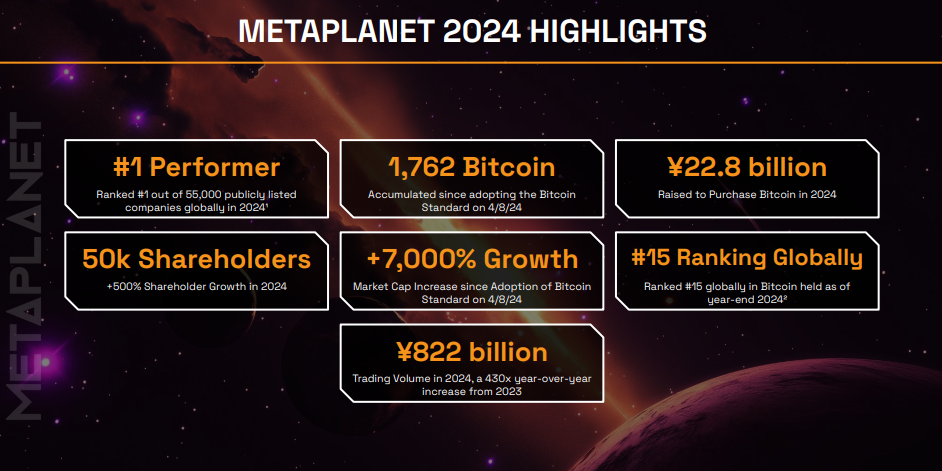 METAPLANET 2024 HIGHLIGHTS

METAPLANET

#1 Performer
Ranked #1 out of 55,000 publicly listed companies globally in 2024¹

1,762 Bitcoin
Accumulated since adopting the Bitcoin Standard on 4/8/24

¥22.8 billion
Raised to Purchase Bitcoin in 2024

50k Shareholders
+500% Shareholder Growth in 2024

+7,000% Growth
Market Cap Increase since Adoption of Bitcoin Standard on 4/8/24

#15 Ranking Globally
Ranked #15 globally in Bitcoin held as of year-end 2024²

¥822 billion
Trading Volume in 2024, a 430x year-over-year increase from 2023